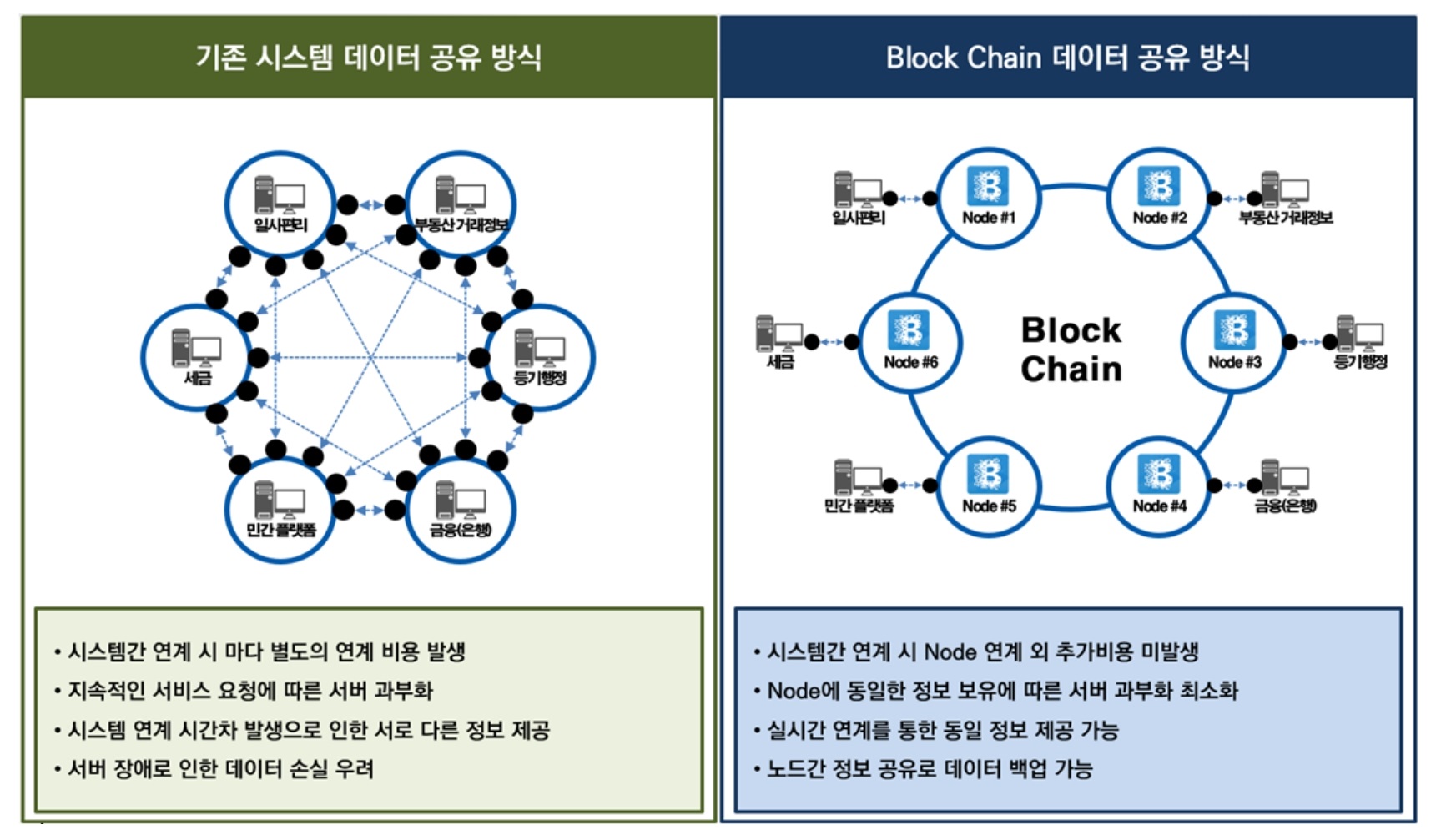 기존 시스템 데이터 공유 방식

일사편리
부동산 거래정보
세금
등기행정
민간 플랫폼
금융(은행)

• 시스템간 연계 시 마다 별도의 연계 비용 발생
• 지속적인 서비스 요청에 따른 서버 과부화
• 시스템 연계 시간차 발생으로 인한 서로 다른 정보 제공
• 서버 장애로 인한 데이터 손실 우려

Block Chain 데이터 공유 방식

일사편리
Node #1
Node #2
부동산 거래정보
세금
Node #6
Block Chain
Node #3
등기행정
민간 플랫폼
Node #5
Node #4
금융(은행)

• 시스템간 연계 시 Node 연계 외 추가비용 미발생
• Node에 동일한 정보 보유에 따른 서버 과부화 최소화
• 실시간 연계를 통한 동일 정보 제공 가능
• 노드간 정보 공유로 데이터 백업 가능